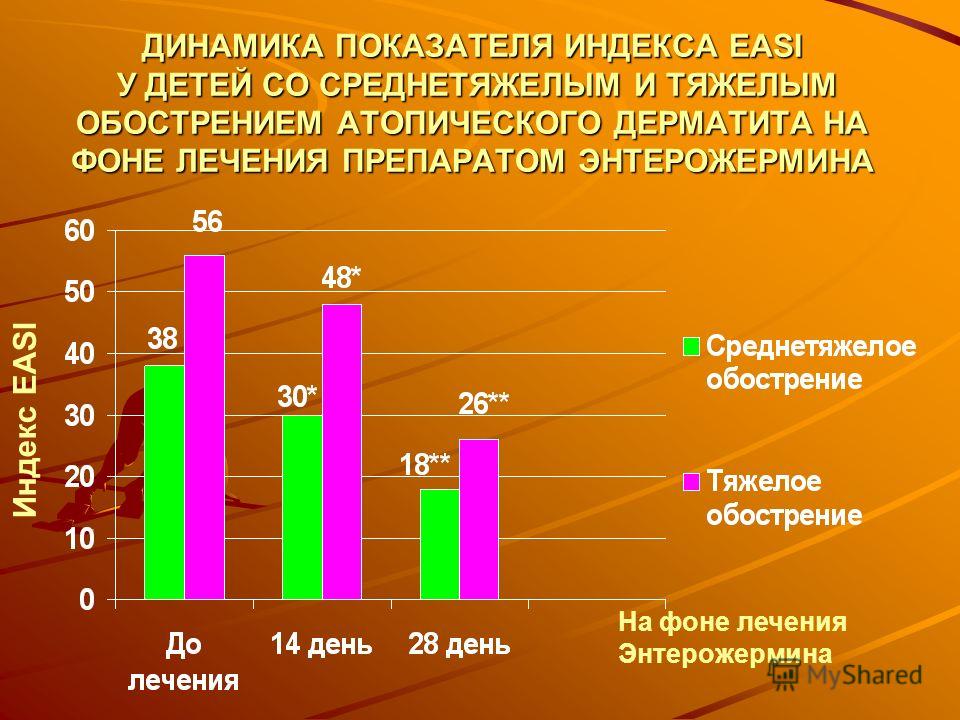 ДИНАМИКА ПОКАЗАТЕЛЯ ИНДЕКСА EASI У ДЕТЕЙ СО СРЕДНЕТЯЖЕЛЫМ И ТЯЖЕЛЫМ ОБОСТРЕНИЕМ АТОПИЧЕСКОГО ДЕРМАТИТА НА ФОНЕ ЛЕЧЕНИЯ ПРЕПАРАТОМ ЭНТЕРОЖЕРМИНА

Индекс EASI

60
50
40
30
20
10
0

38
56
30*
48*
18**
26**

До лечения
14 день
28 день

Среднетяжелое обострение
Тяжелое обострение

На фоне лечения Энтерожермина

MyShared